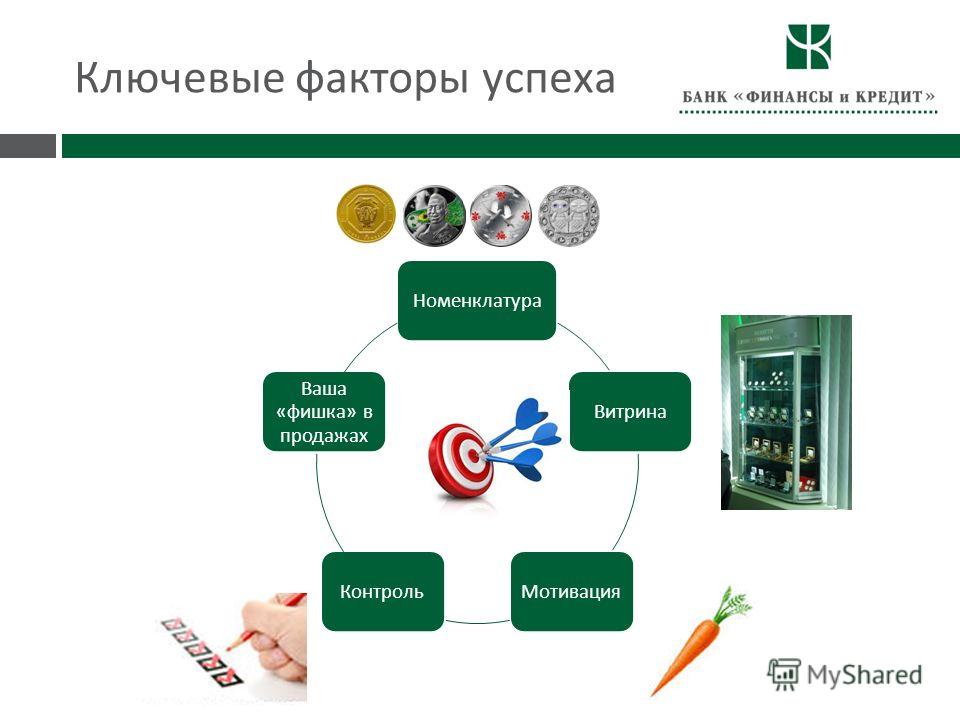 Ключевые факторы успеха

БАНК «ФИНАНСЫ и КРЕДИТ»

Номенклатура

Витрина

Мотивация

Контроль

Ваша «фишка» в продажах

MyShared